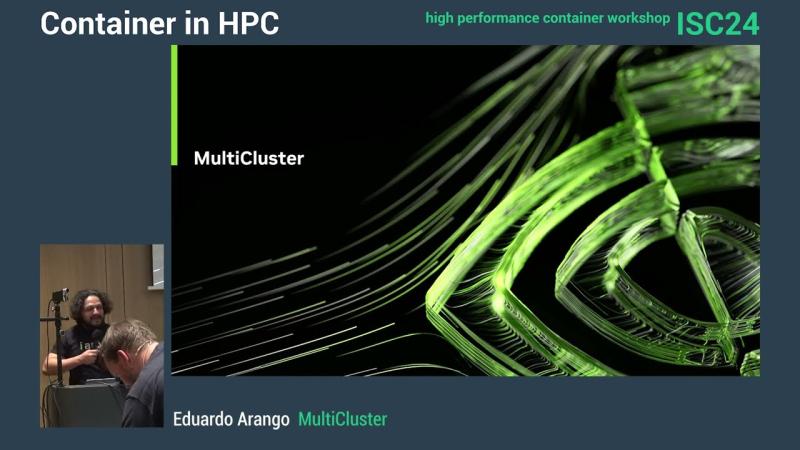 Container in HPC

high performance container workshop ISC24

MultiCluster

Eduardo Arango MultiCluster